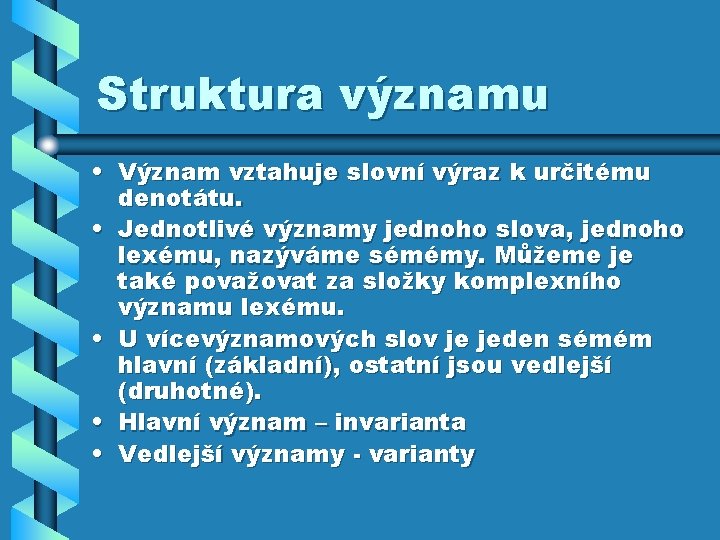 Struktura významu

• Význam vztahuje slovní výraz k určitému denotátu.
• Jednotlivé významy jednoho slova, jednoho lexému, nazýváme sémémy. Můžeme je také považovat za složky komplexního významu lexému.
• U vícevýznamových slov je jeden sémém hlavní (základní), ostatní jsou vedlejší (druhotné).
• Hlavní význam – invarianta
• Vedlejší významy - varianty